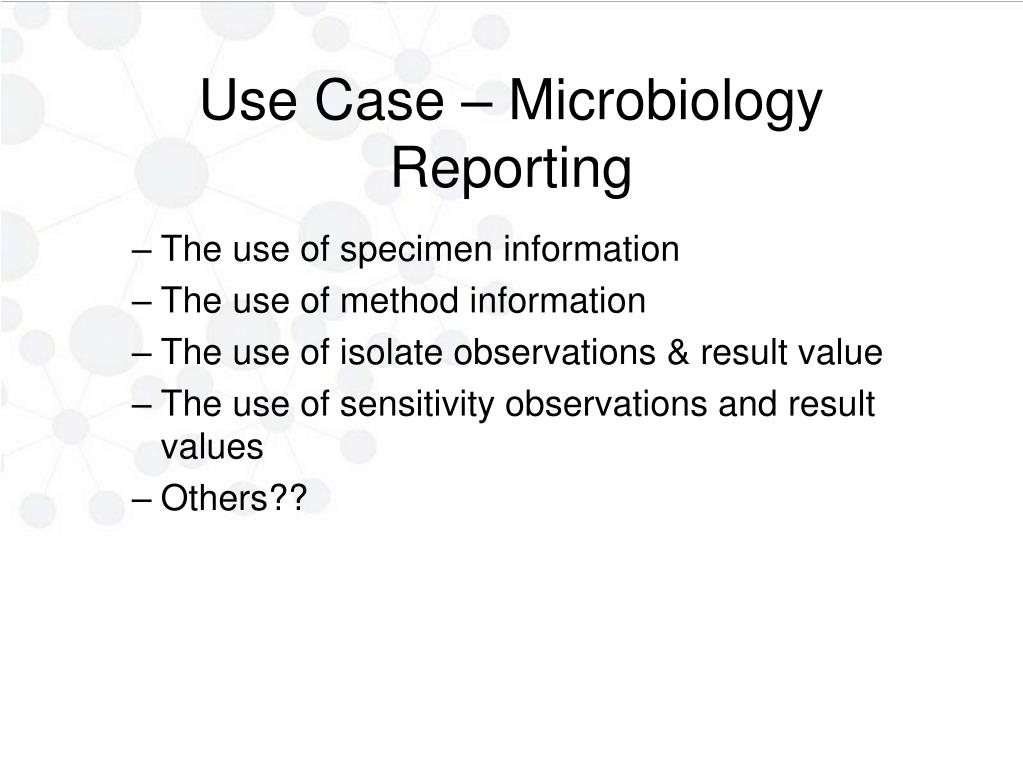 Use Case – Microbiology Reporting

– The use of specimen information
– The use of method information
– The use of isolate observations & result value
– The use of sensitivity observations and result values
– Others??